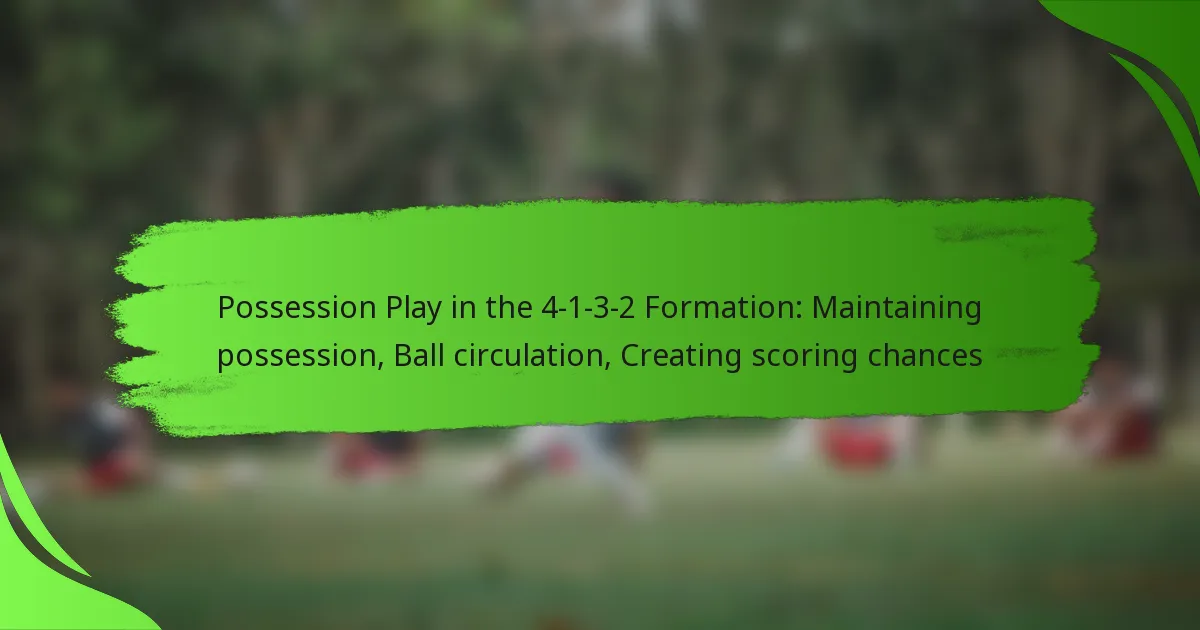 Possession Play in the 4-1-3-2 Formation: Maintaining possession, Ball circulation, Creating scoring chances